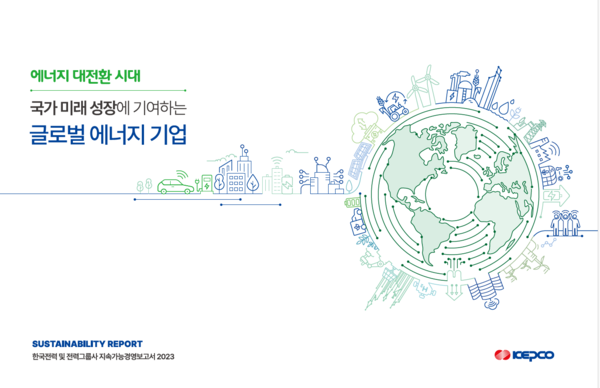 에너지 대전환 시대

국가 미래 성장에 기여하는

글로벌 에너지 기업

SUSTAINABILITY REPORT
한국전력 및 전력그룹사 지속가능경영보고서 2023

KEPCO